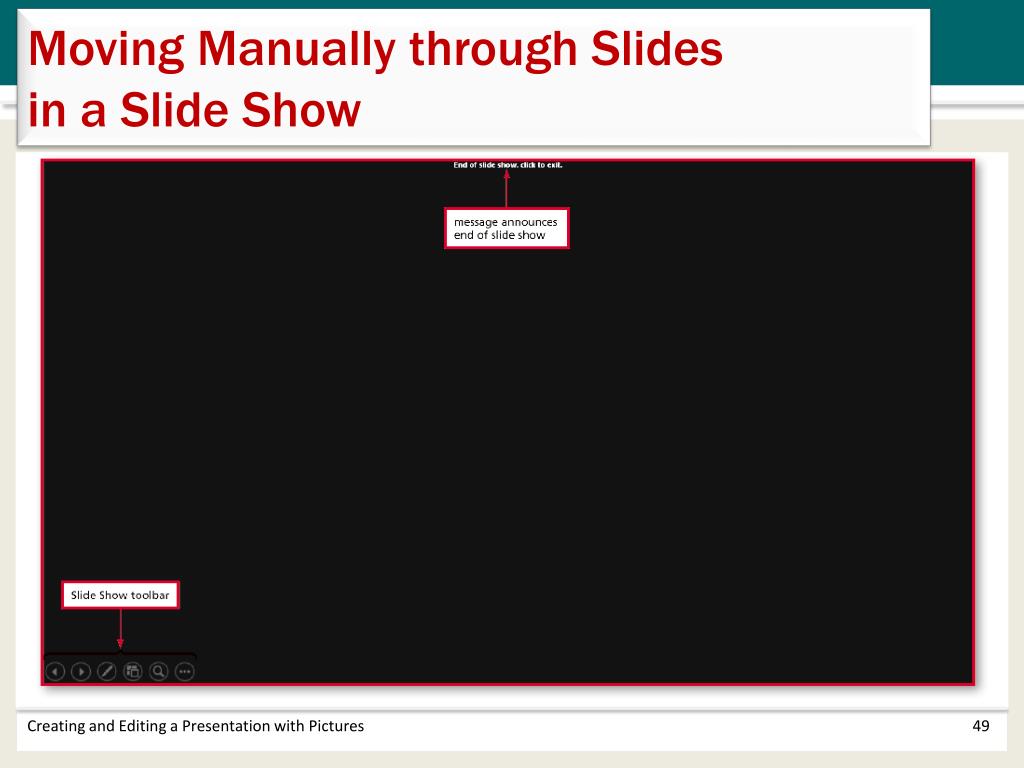 Moving Manually through Slides in a Slide Show

End of slide show, click to exit.

message announces end of slide show

Slide Show toolbar

Creating and Editing a Presentation with Pictures

49